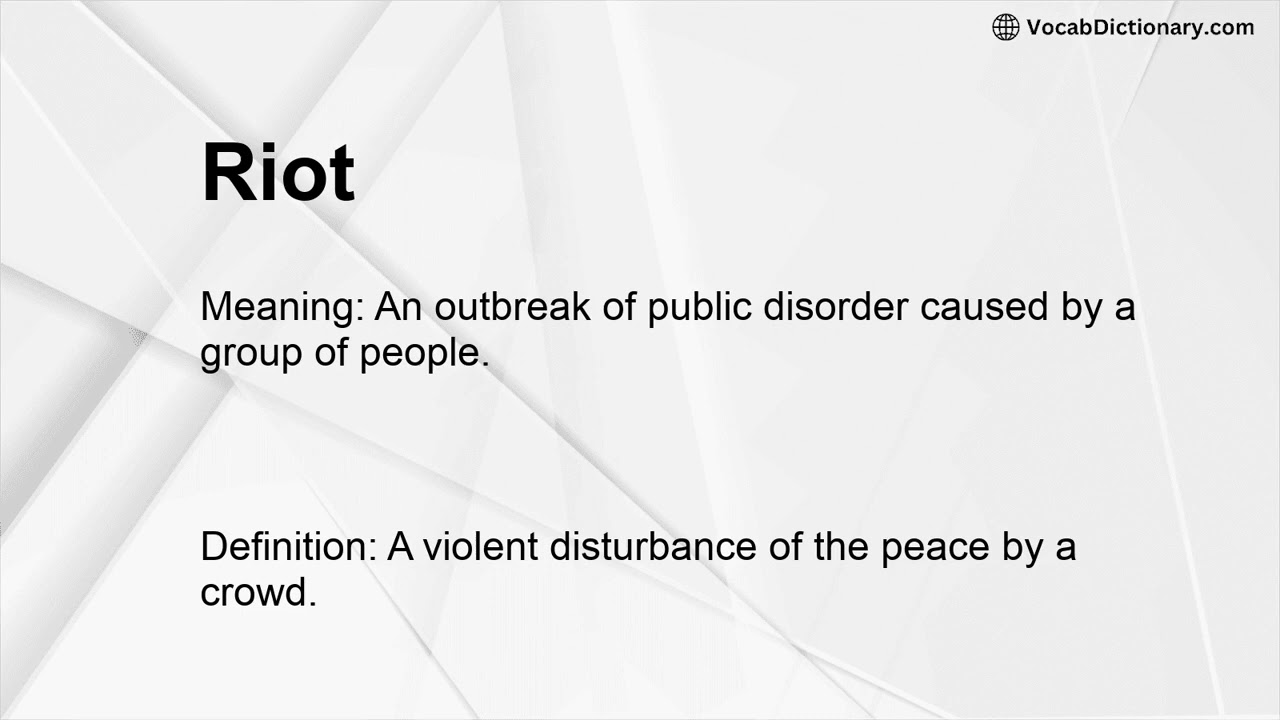 VocabDictionary.com

Riot

Meaning: An outbreak of public disorder caused by a group of people.

Definition: A violent disturbance of the peace by a crowd.